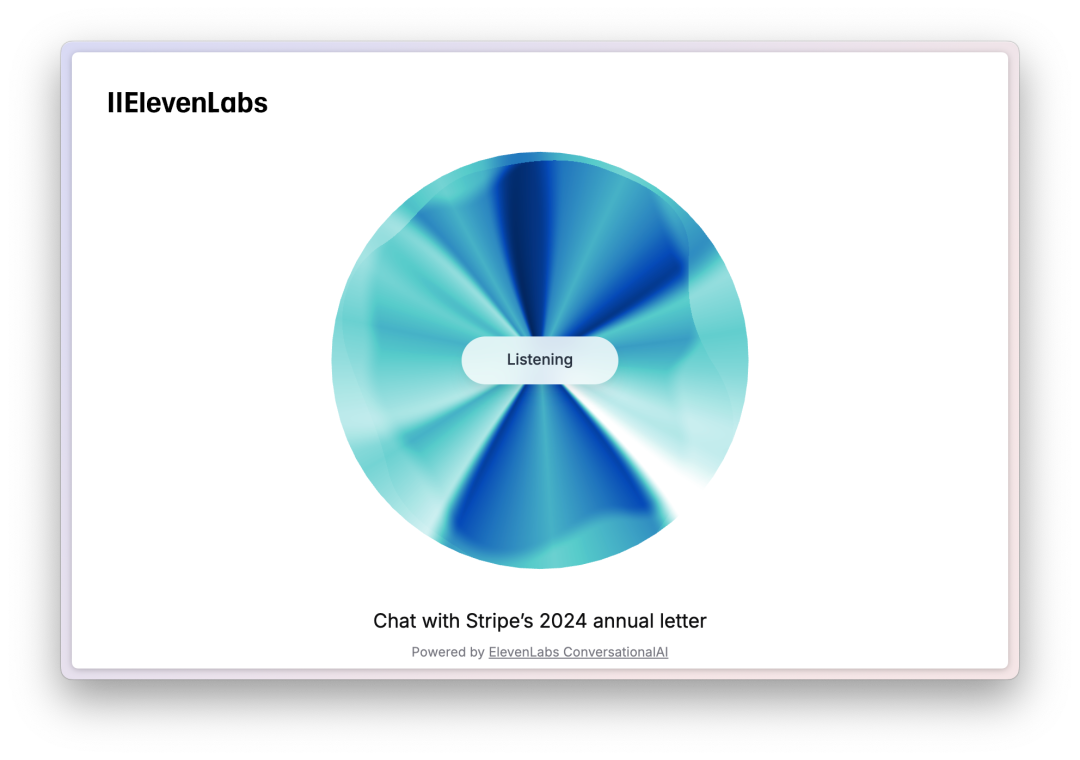 IIElevenLabs

Listening

Chat with Stripe's 2024 annual letter

Powered by ElevenLabs ConversationalAI